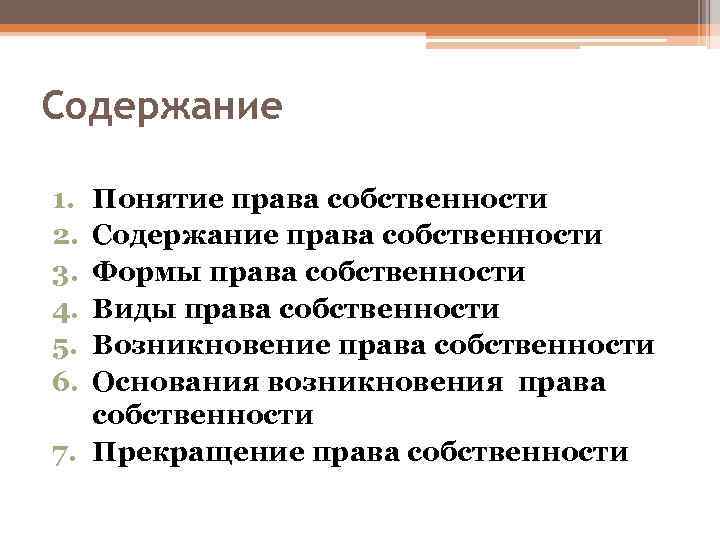 Содержание

1. Понятие права собственности
2. Содержание права собственности
3. Формы права собственности
4. Виды права собственности
5. Возникновение права собственности
6. Основания возникновения права собственности
7. Прекращение права собственности